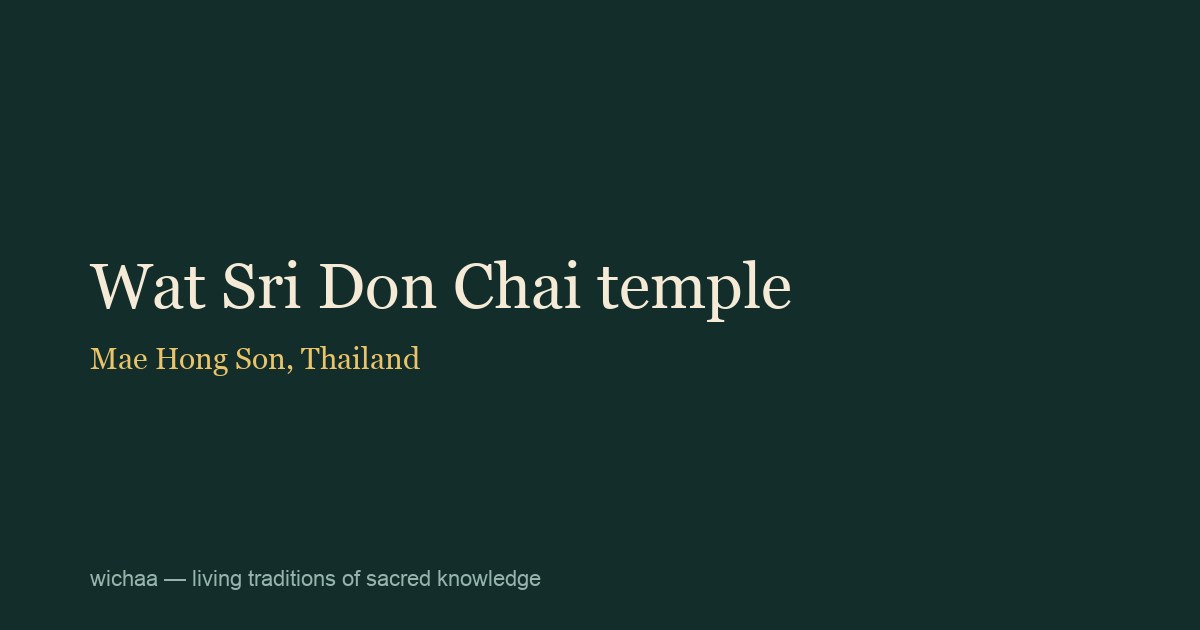 Wat Sri Don Chai temple

Mae Hong Son, Thailand

wichaa — living traditions of sacred knowledge